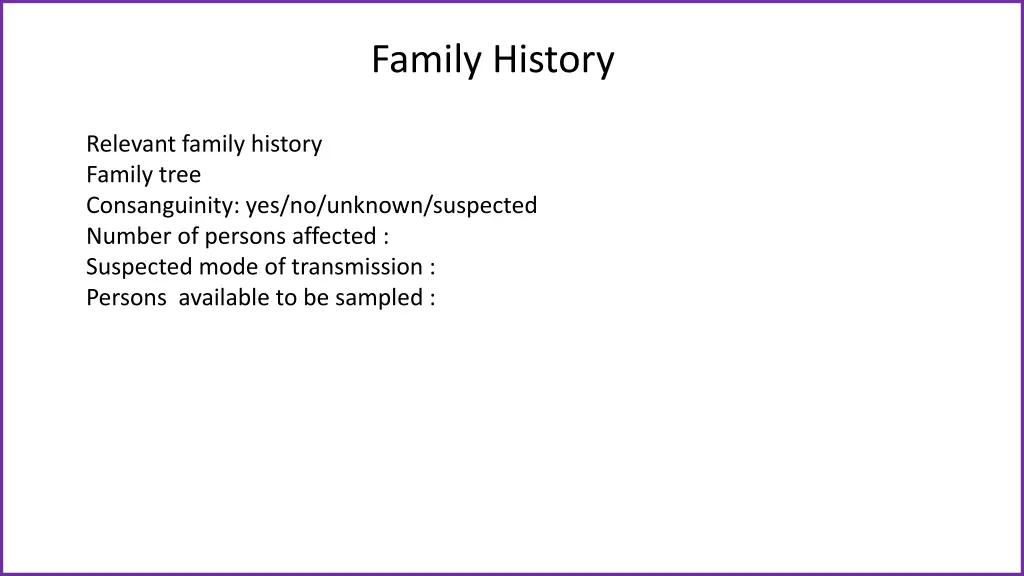 Family History

Relevant family history
Family tree
Consanguinity: yes/no/unknown/suspected
Number of persons affected :
Suspected mode of transmission :
Persons  available to be sampled :